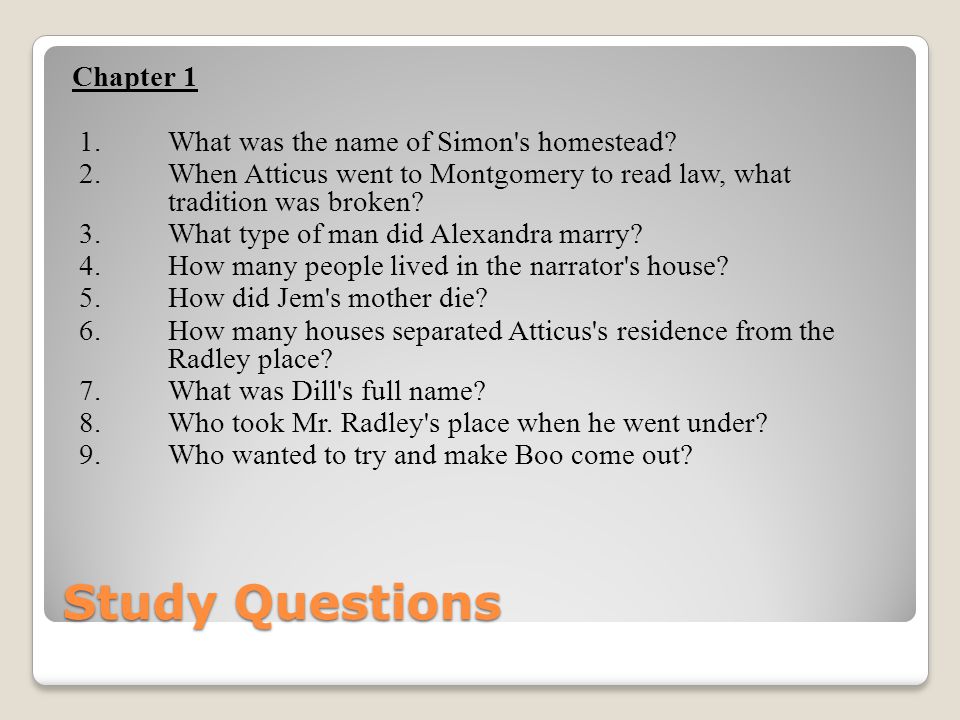 Chapter 1

1. What was the name of Simon's homestead?
2. When Atticus went to Montgomery to read law, what tradition was broken?
3. What type of man did Alexandra marry?
4. How many people lived in the narrator's house?
5. How did Jem's mother die?
6. How many houses separated Atticus's residence from the Radley place?
7. What was Dill's full name?
8. Who took Mr. Radley's place when he went under?
9. Who wanted to try and make Boo come out?

Study Questions